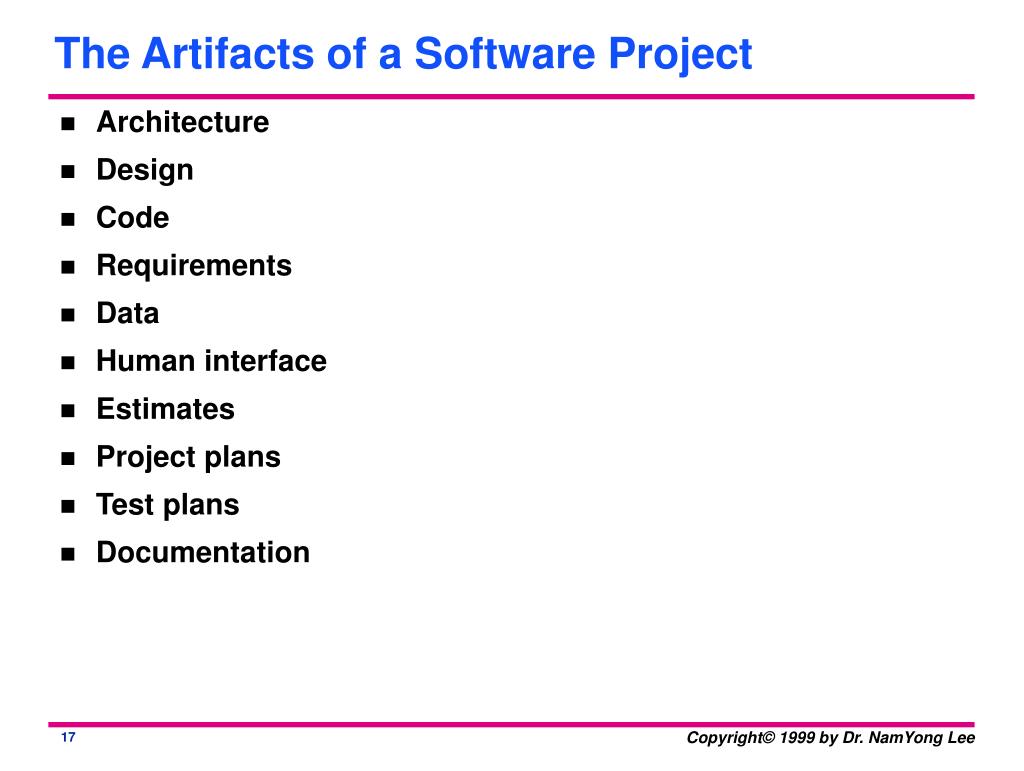 The Artifacts of a Software Project

- Architecture
- Design
- Code
- Requirements
- Data
- Human interface
- Estimates
- Project plans
- Test plans
- Documentation

17

Copyright© 1999 by Dr. NamYong Lee